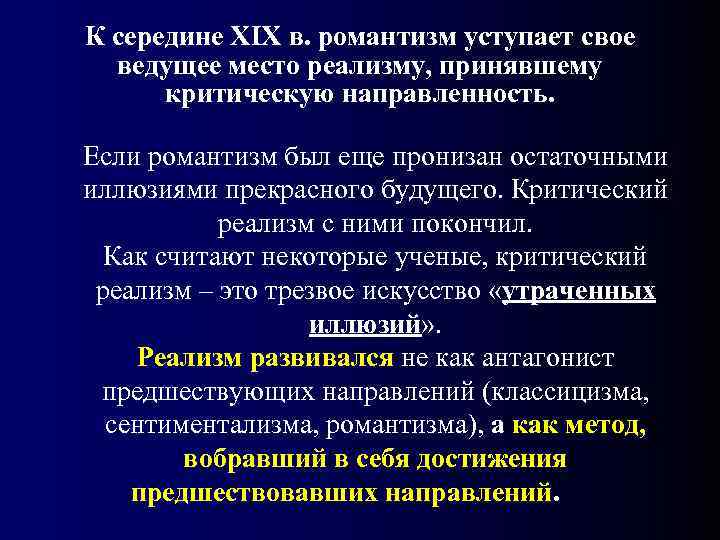 К середине XIX в. романтизм уступает свое ведущее место реализму, принявшему критическую направленность.

Если романтизм был еще пронизан остаточными иллюзиями прекрасного будущего. Критический реализм с ними покончил.
Как считают некоторые ученые, критический реализм – это трезвое искусство «утраченных иллюзий».
Реализм развивался не как антагонист предшествующих направлений (классицизма, сентиментализма, романтизма), а как метод, вобравший в себя достижения предшествовавших направлений.